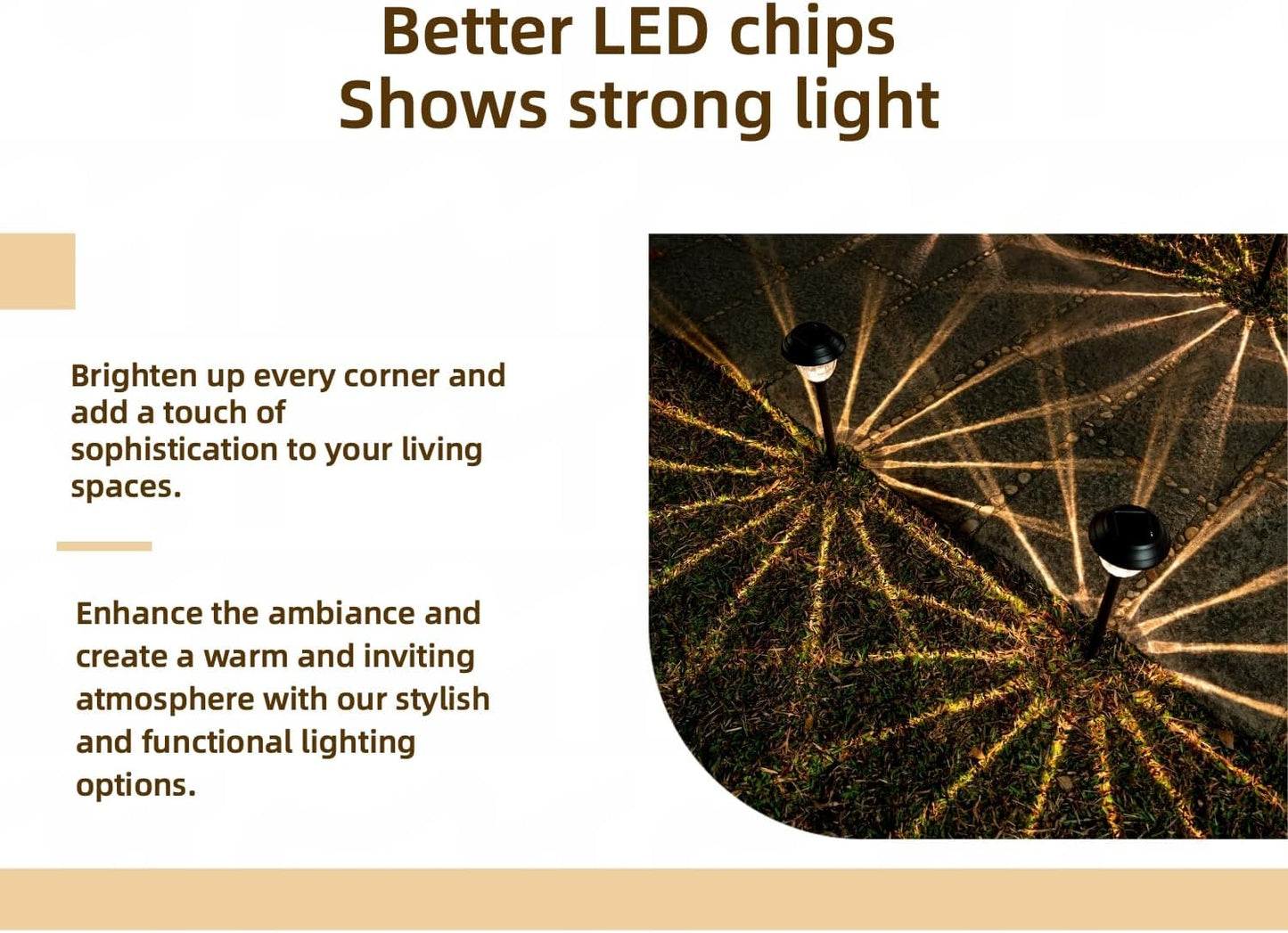 Better LED chips
Shows strong light

Brighten up every corner and add a touch of sophistication to your living spaces.

Enhance the ambiance and create a warm and inviting atmosphere with our stylish and functional lighting options.